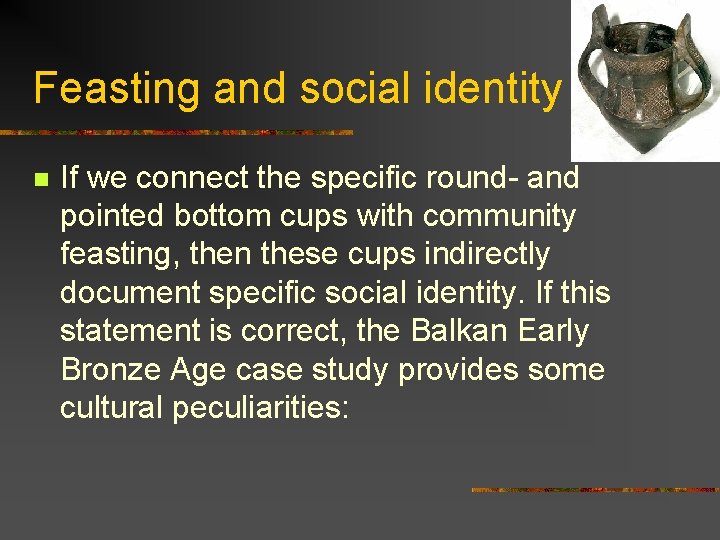 Feasting and social identity

If we connect the specific round- and pointed bottom cups with community feasting, then these cups indirectly document specific social identity. If this statement is correct, the Balkan Early Bronze Age case study provides some cultural peculiarities: